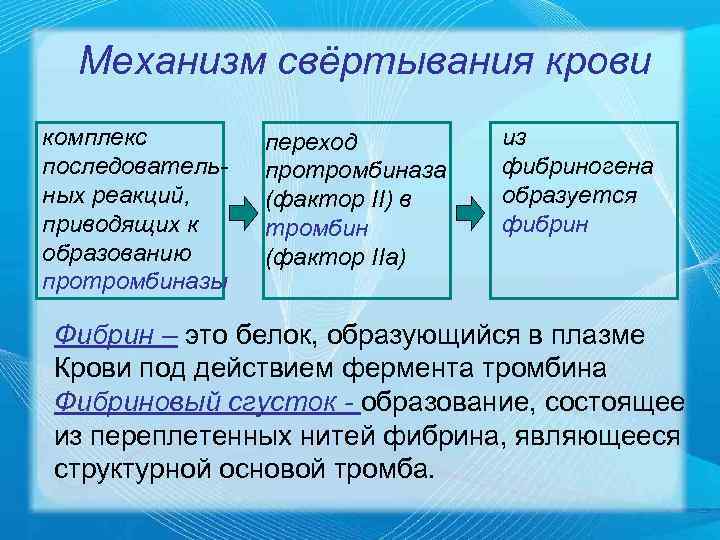 Механизм свёртывания крови

комплекс последовательных реакций, приводящих к образованию протромбиназы

переход протромбиназа (фактор II) в тромбин (фактор IIа)

из фибриногена образуется фибрин

Фибрин – это белок, образующийся в плазме Крови под действием фермента тромбина
Фибриновый сгусток - образование, состоящее из переплетенных нитей фибрина, являющееся структурной основой тромба.